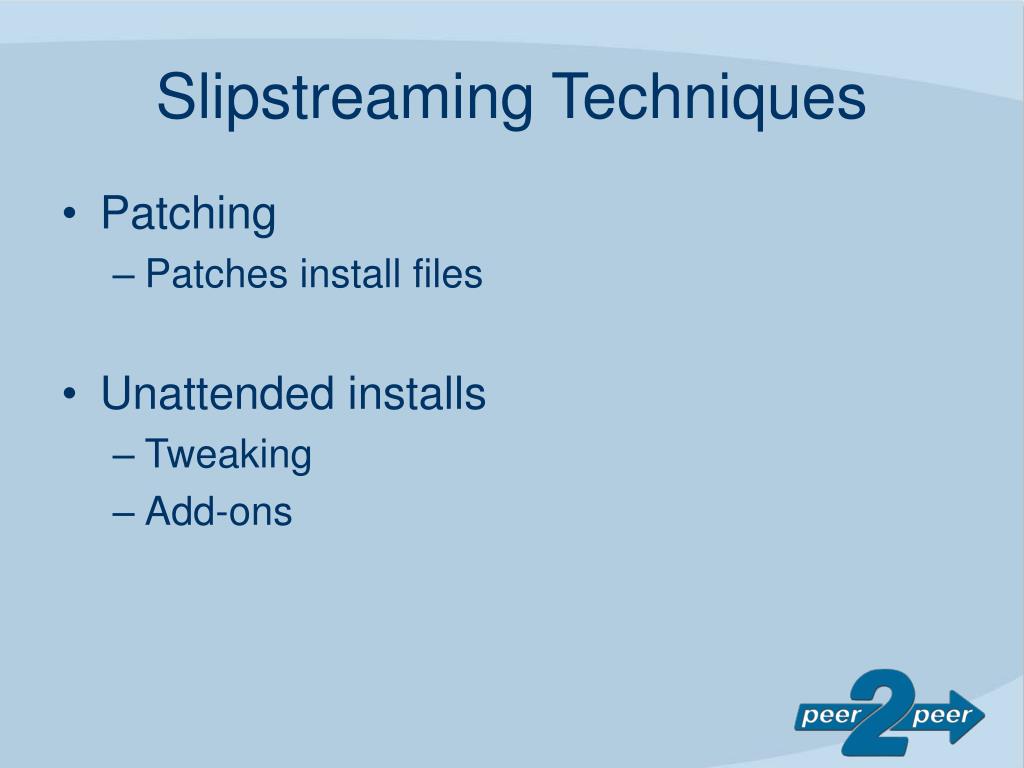 Slipstreaming Techniques

• Patching
– Patches install files

• Unattended installs
– Tweaking
– Add-ons

peer 2 peer